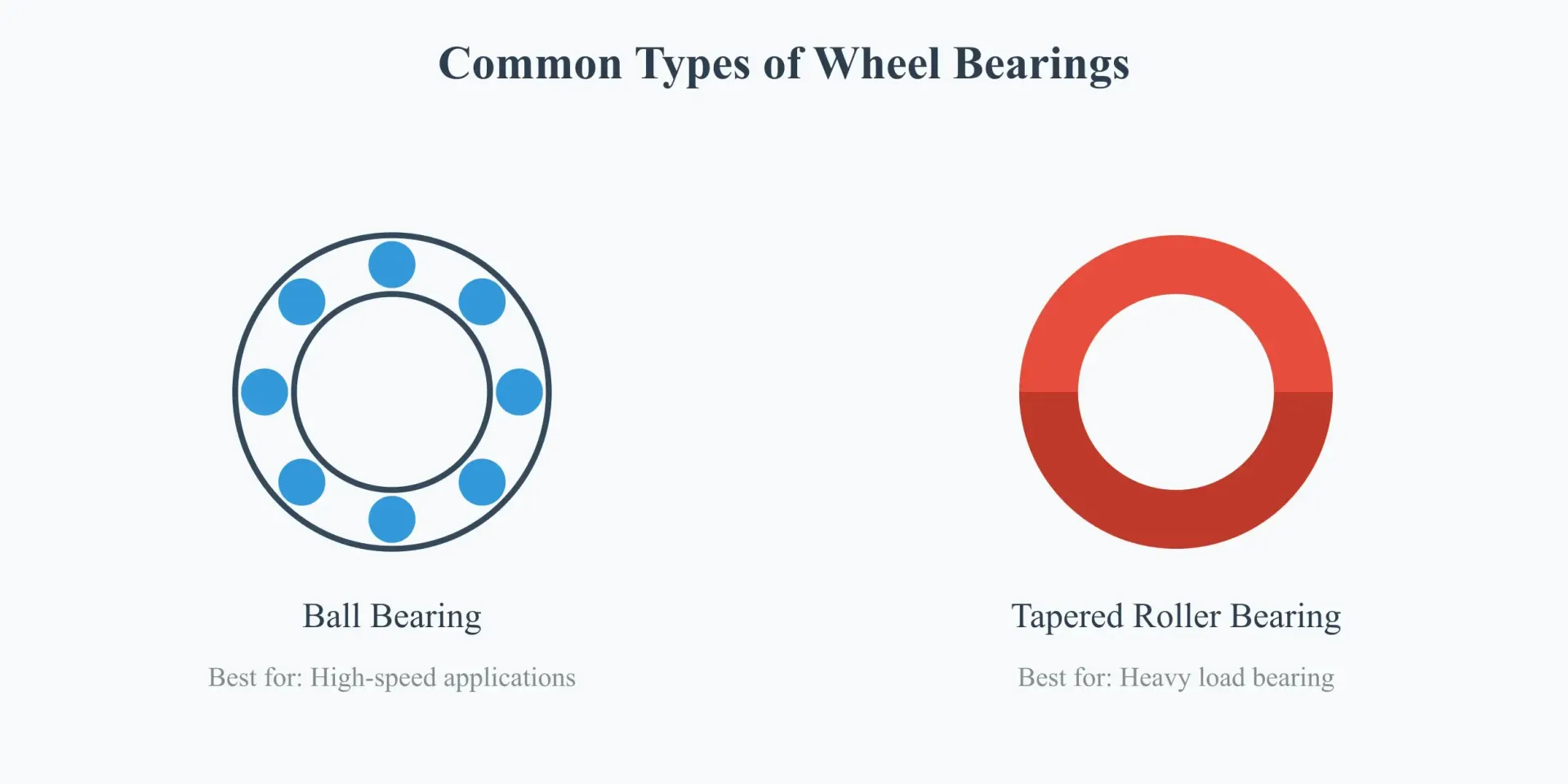 Common Types of Wheel Bearings

Ball Bearing

Best for: High-speed applications

Tapered Roller Bearing

Best for: Heavy load bearing